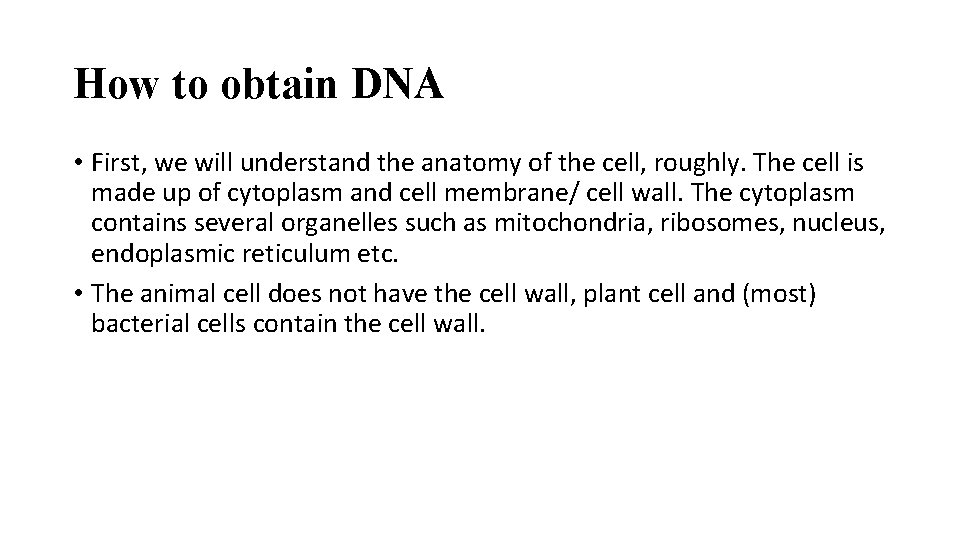 How to obtain DNA

• First, we will understand the anatomy of the cell, roughly. The cell is made up of cytoplasm and cell membrane/ cell wall. The cytoplasm contains several organelles such as mitochondria, ribosomes, nucleus, endoplasmic reticulum etc.

• The animal cell does not have the cell wall, plant cell and (most) bacterial cells contain the cell wall.